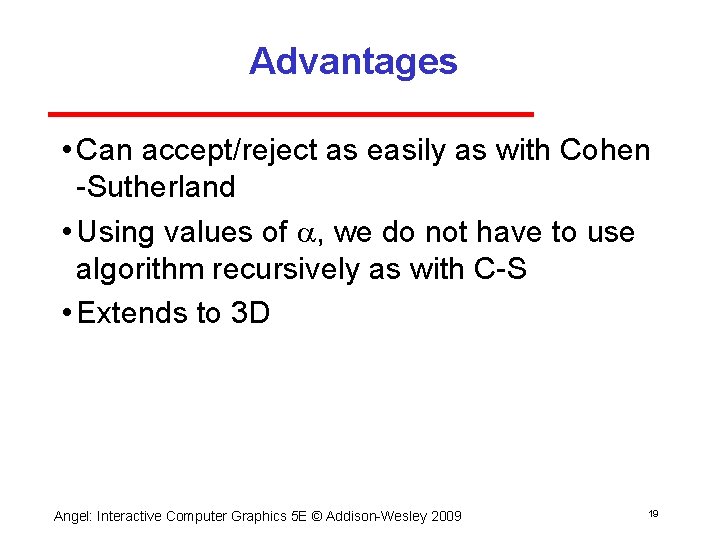 Advantages

• Can accept/reject as easily as with Cohen -Sutherland

• Using values of $\alpha$, we do not have to use algorithm recursively as with C-S

• Extends to 3D

Angel: Interactive Computer Graphics 5E © Addison-Wesley 2009

19